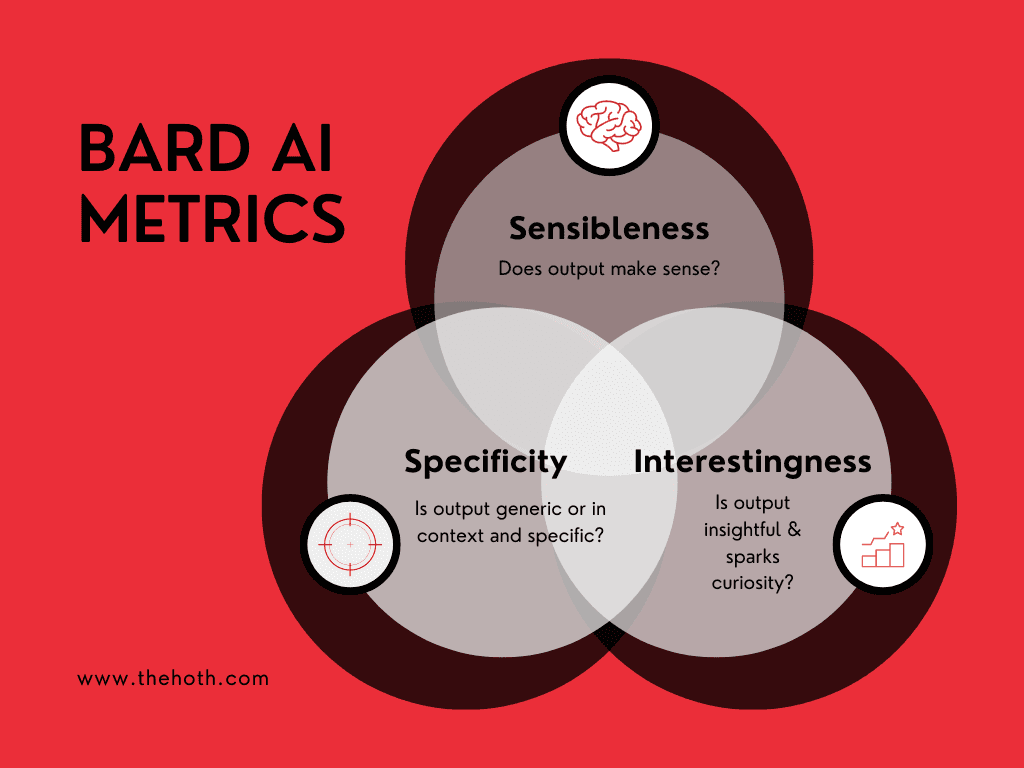 BARD AI METRICS

Sensibleness

Does output make sense?

Specificity

Is output generic or in context and specific?

Interestingness

Is output insightful & sparks curiosity?

www.thehoth.com